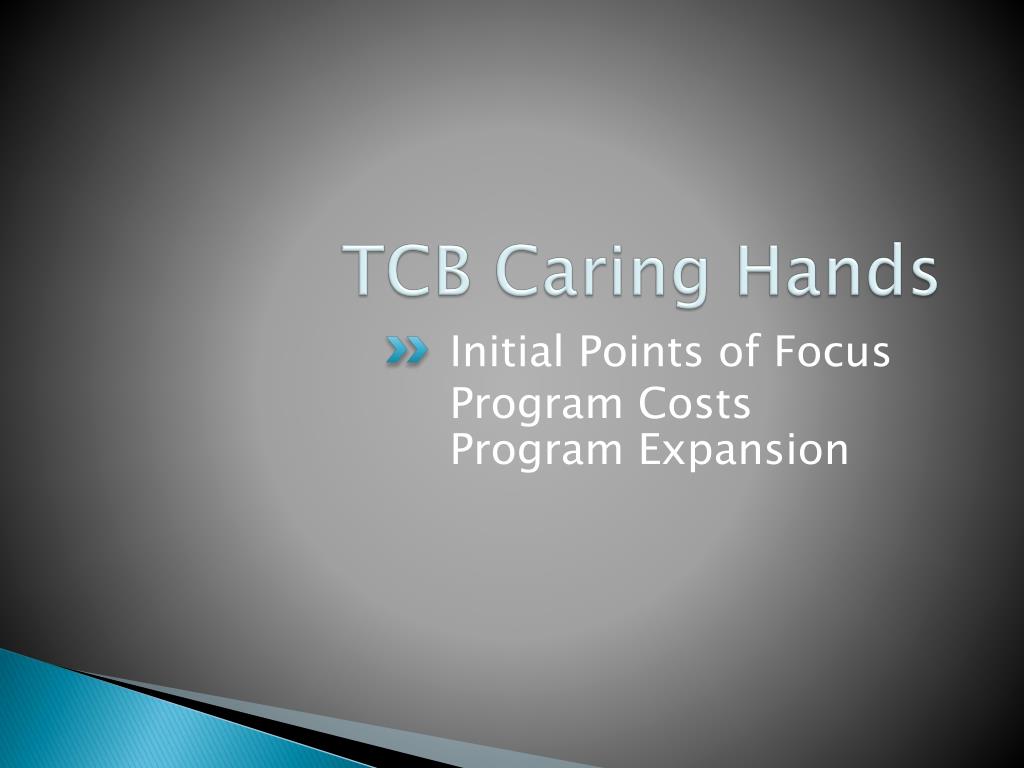 TCB Caring Hands

Initial Points of Focus
Program Costs
Program Expansion